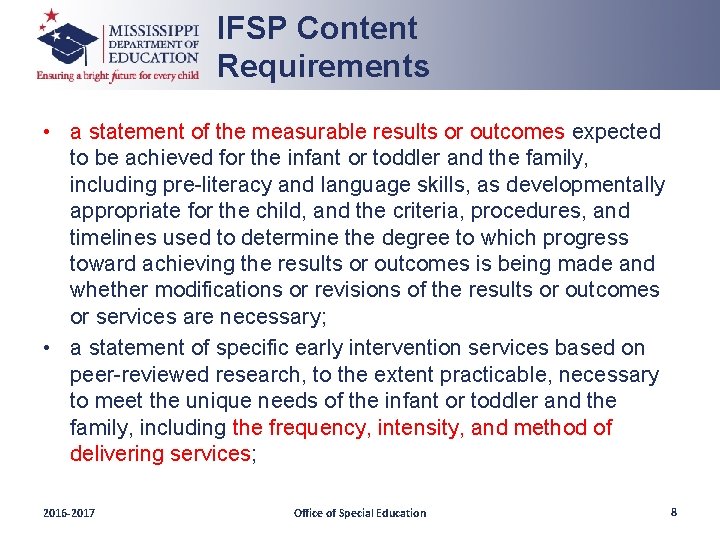 MISSISSIPPI DEPARTMENT OF EDUCATION
Ensuring a bright future for every child

IFSP Content Requirements

• a statement of the measurable results or outcomes expected to be achieved for the infant or toddler and the family, including pre-literacy and language skills, as developmentally appropriate for the child, and the criteria, procedures, and timelines used to determine the degree to which progress toward achieving the results or outcomes is being made and whether modifications or revisions of the results or outcomes or services are necessary;
• a statement of specific early intervention services based on peer-reviewed research, to the extent practicable, necessary to meet the unique needs of the infant or toddler and the family, including the frequency, intensity, and method of delivering services;

2016-2017

Office of Special Education

8